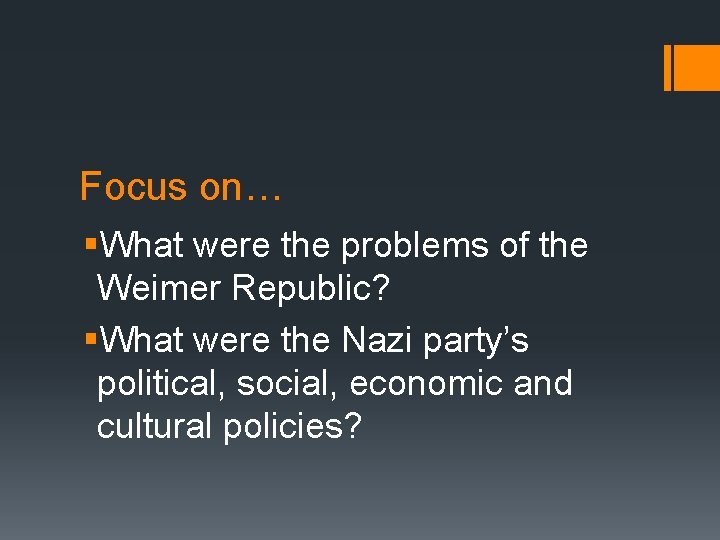 Focus on…

▪What were the problems of the Weimer Republic?

▪What were the Nazi party’s political, social, economic and cultural policies?